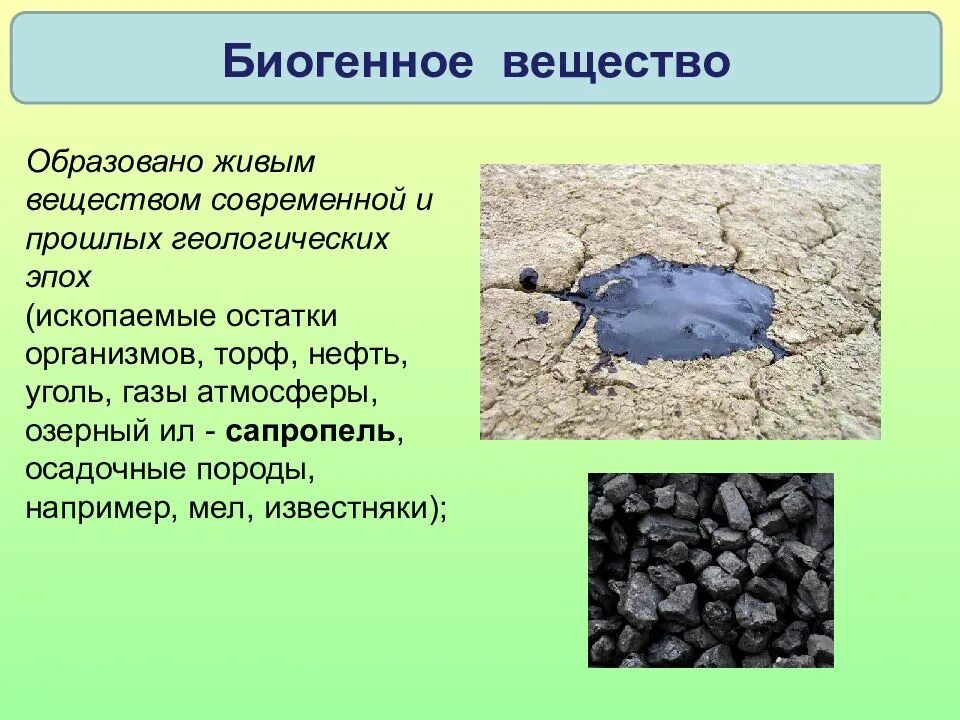 Биогенное вещество

Образовано живым веществом современной и прошлых геологических эпох
(ископаемые остатки организмов, торф, нефть, уголь, газы атмосферы, озерный ил - сапропель, осадочные породы, например, мел, известняки);